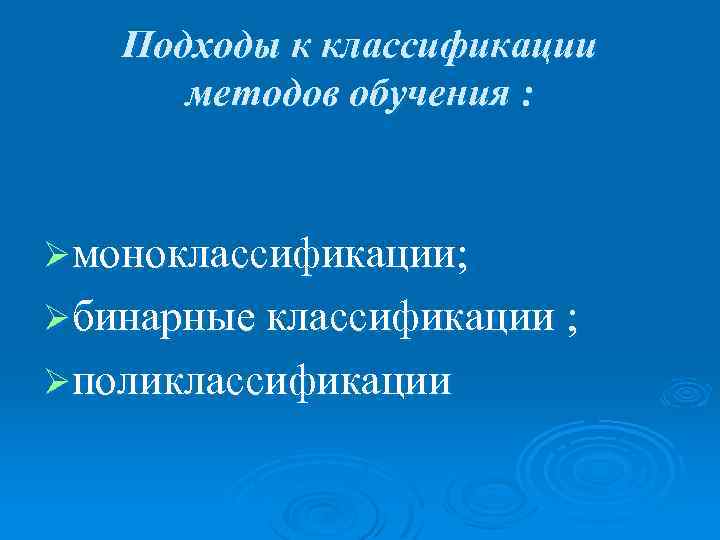 Подходы к классификации методов обучения :

➢моноклассификации;
➢бинарные классификации ;
➢поликлассификации